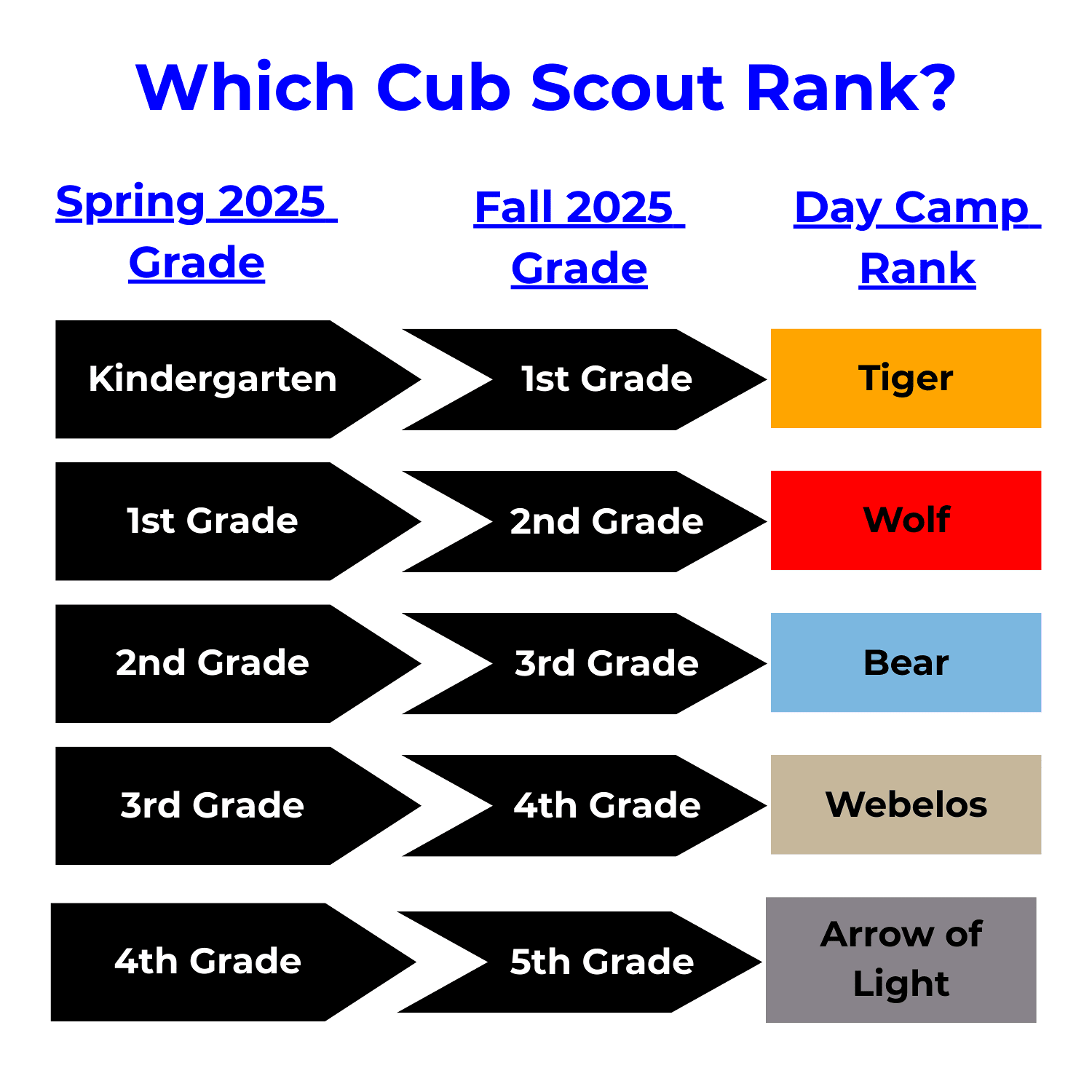 Which Cub Scout Rank?

| Spring 2025 Grade | Fall 2025 Grade | Day Camp Rank |
|---|---|---|
| Kindergarten | 1st Grade | Tiger |
| 1st Grade | 2nd Grade | Wolf |
| 2nd Grade | 3rd Grade | Bear |
| 3rd Grade | 4th Grade | Webelos |
| 4th Grade | 5th Grade | Arrow of Light |